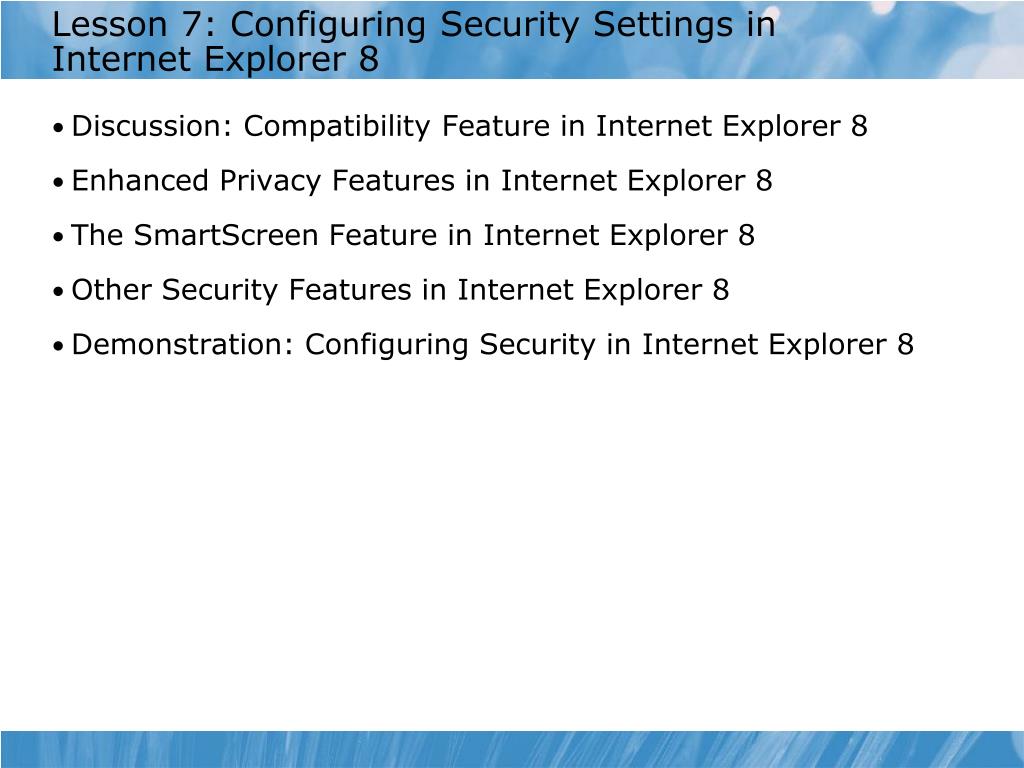 Lesson 7: Configuring Security Settings in Internet Explorer 8

• Discussion: Compatibility Feature in Internet Explorer 8
• Enhanced Privacy Features in Internet Explorer 8
• The SmartScreen Feature in Internet Explorer 8
• Other Security Features in Internet Explorer 8
• Demonstration: Configuring Security in Internet Explorer 8